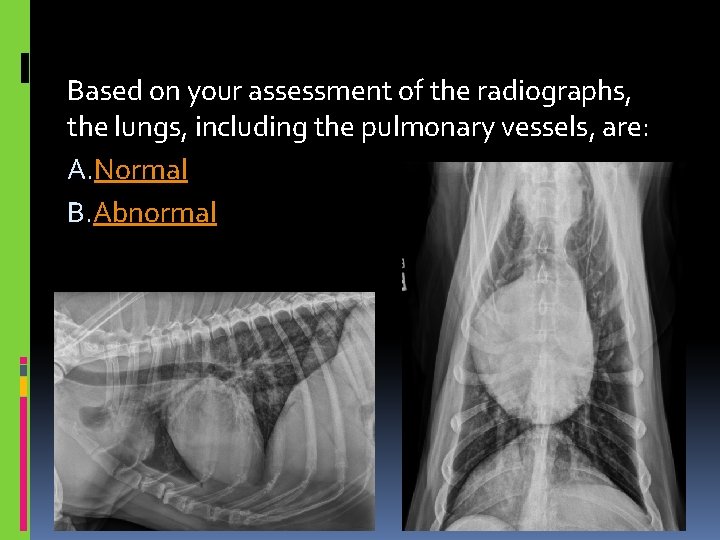 Based on your assessment of the radiographs, the lungs, including the pulmonary vessels, are:

A. Normal

B. Abnormal